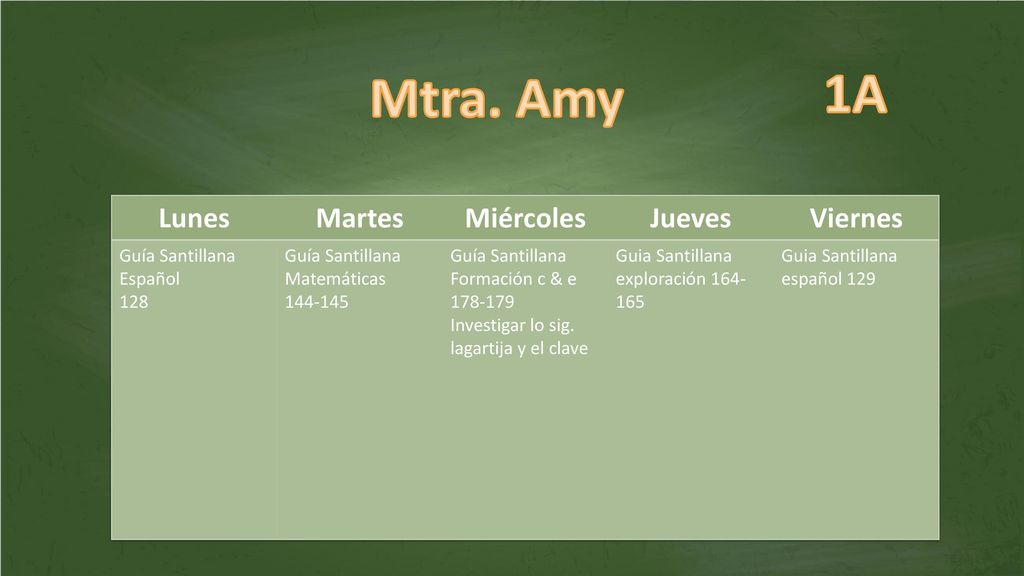 Mtra. Amy 1A

| Lunes | Martes | Miércoles | Jueves | Viernes |
|---|---|---|---|---|
| Guía Santillana Español 128 | Guía Santillana Matemáticas 144-145 | Guía Santillana Formación c & e 178-179 Investigar lo sig. lagartija y el clave | Guia Santillana exploración 164-165 | Guia Santillana español 129 |